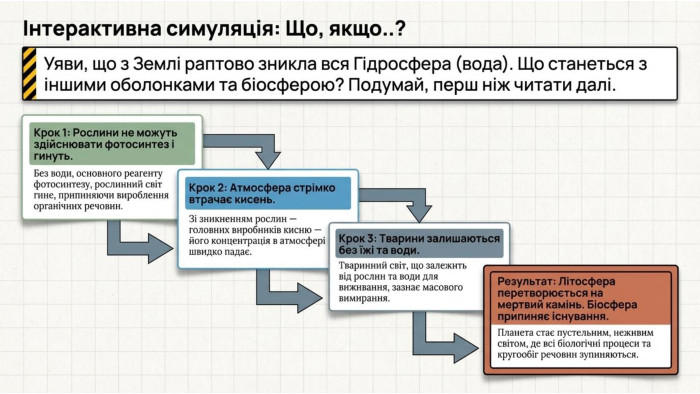 Інтерактивна симуляція: Що, якщо..?

Уяви, що з Землі раптово зникла вся Гідросфера (вода). Що станеться з іншими оболонками та біосферою? Подумай, перш ніж читати далі.

Крок 1: Рослини не можуть здійснювати фотосинтез і гинуть.

Без води, основного реагенту фотосинтезу, рослинний світ гине, припиняючи вироблення органічних речовин.

Крок 2: Атмосфера стрімко втрачає кисень.

Зі зникненням рослин — головних виробників кисню — його концентрація в атмосфері швидко падає.

Крок 3: Тварини залишаються без їжі та води.

Тваринний світ, що залежить від рослин та води для виживання, зазнає масового вимирання.

Результат: Літосфера перетворюється на мертвий камінь. Біосфера припиняє існування.

Планета стає пустельним, неживим світом, де всі біологічні процеси та кругообіг речовин зупиняються.